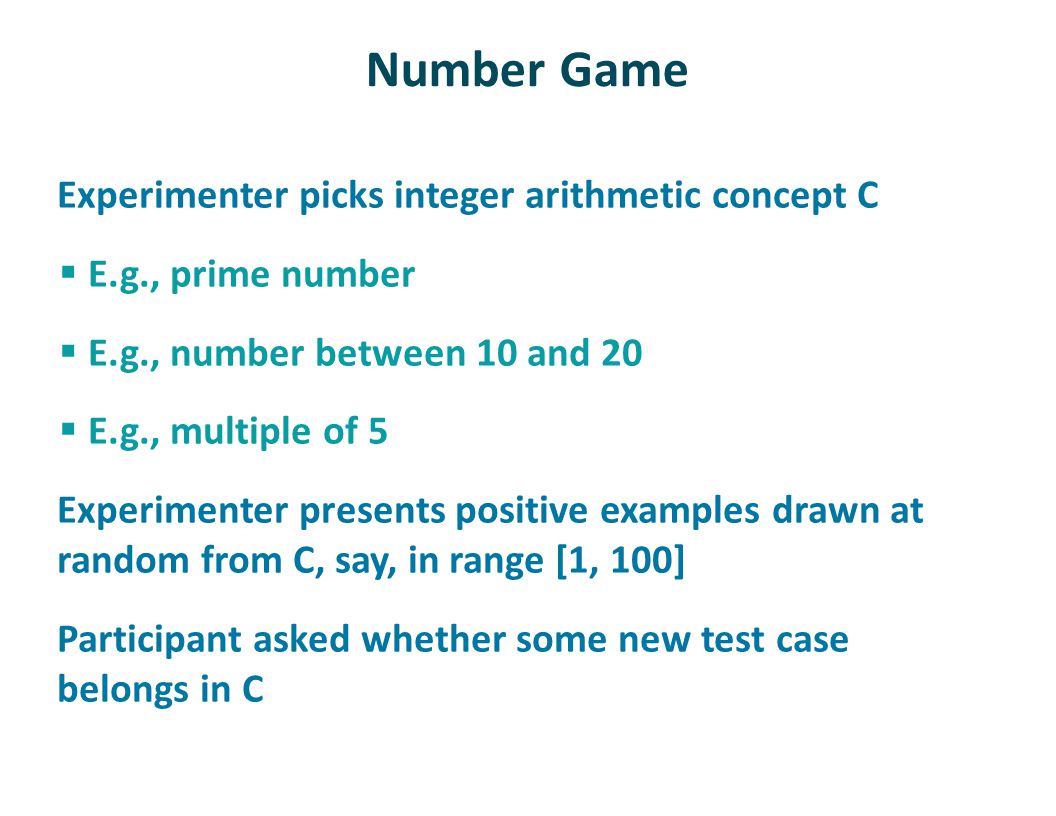 Number Game

Experimenter picks integer arithmetic concept C

▪ E.g., prime number

▪ E.g., number between 10 and 20

▪ E.g., multiple of 5

Experimenter presents positive examples drawn at random from C, say, in range [1, 100]

Participant asked whether some new test case belongs in C